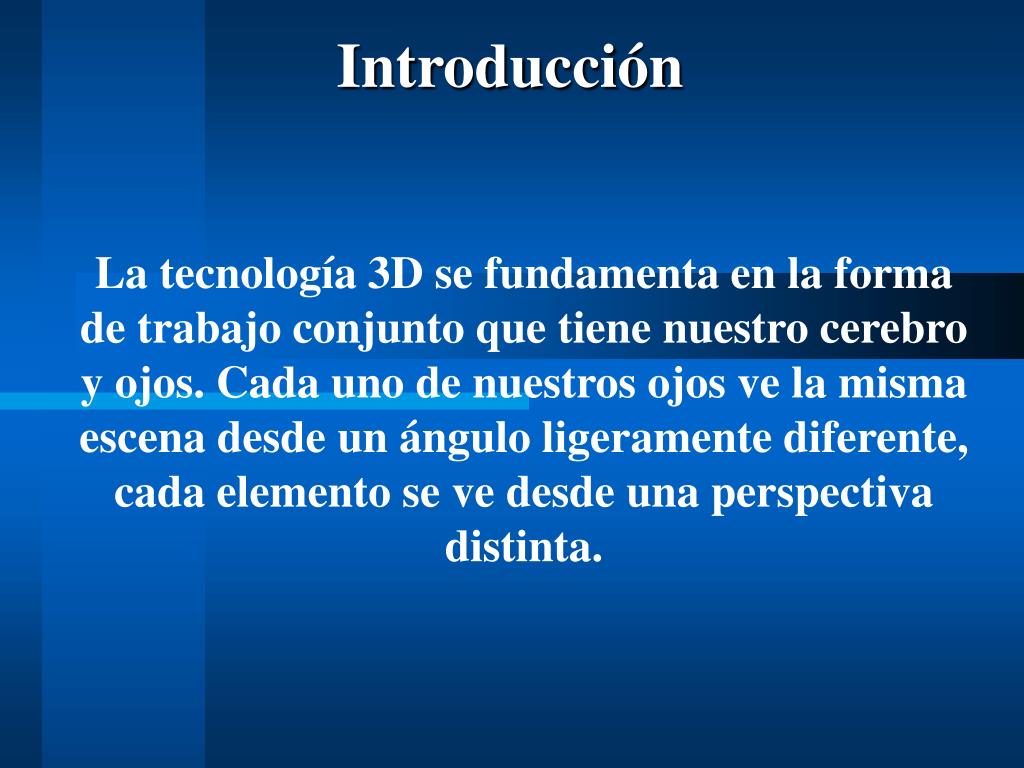 Introducción

La tecnología 3D se fundamenta en la forma de trabajo conjunto que tiene nuestro cerebro y ojos. Cada uno de nuestros ojos ve la misma escena desde un ángulo ligeramente diferente, cada elemento se ve desde una perspectiva distinta.